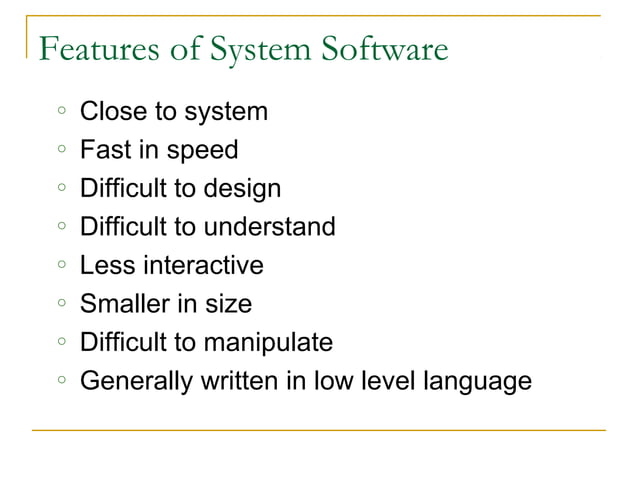 Features of System Software

◦ Close to system
◦ Fast in speed
◦ Difficult to design
◦ Difficult to understand
◦ Less interactive
◦ Smaller in size
◦ Difficult to manipulate
◦ Generally written in low level language